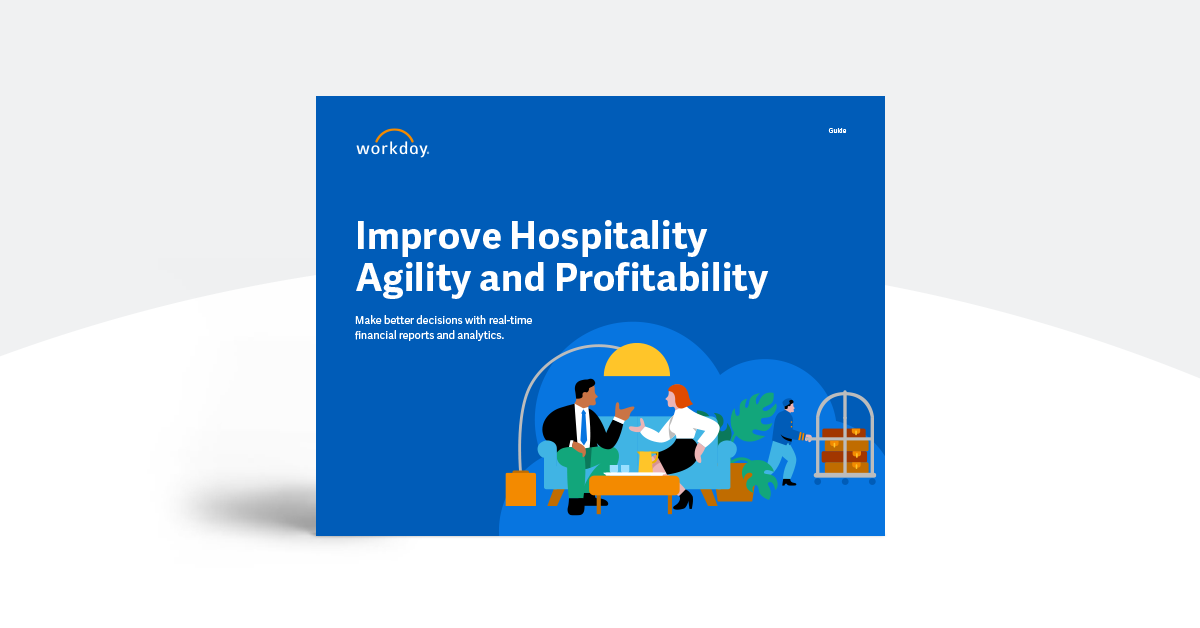 workday.

Guide

Improve Hospitality Agility and Profitability

Make better decisions with real-time financial reports and analytics.